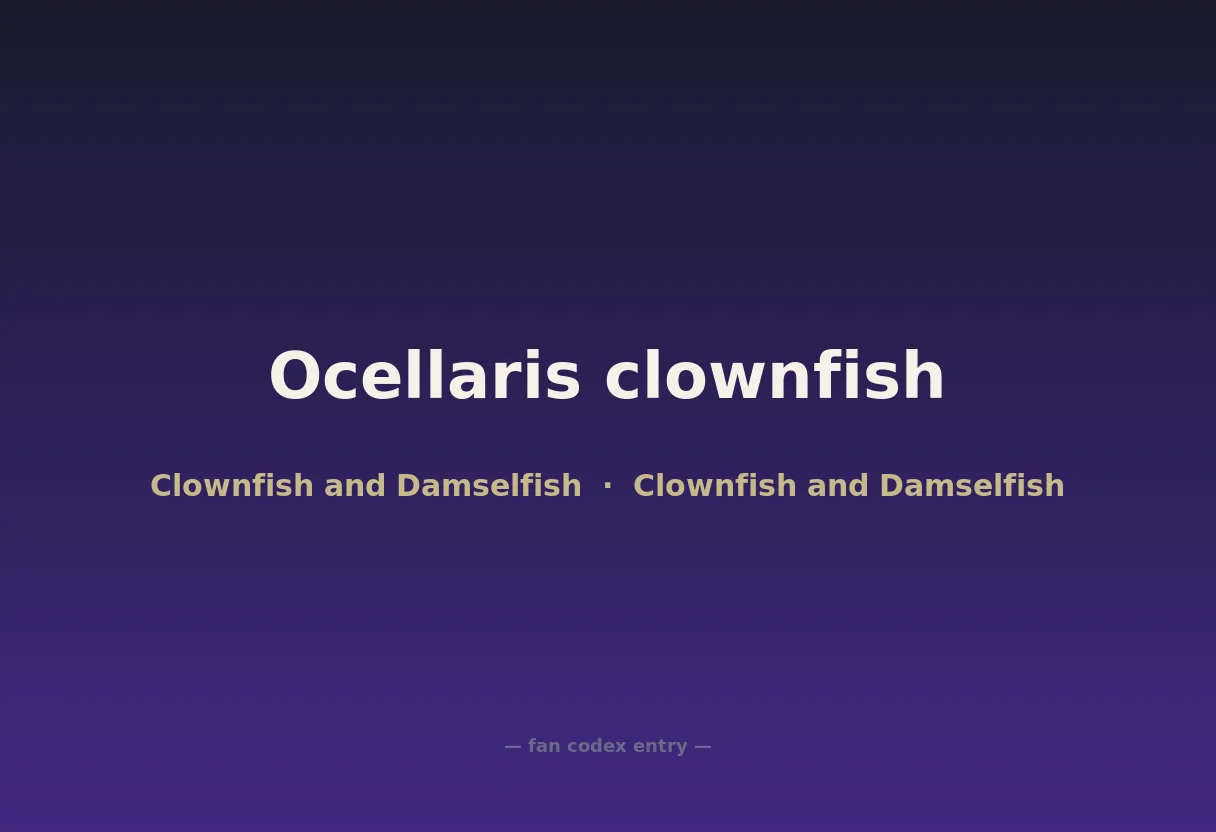 Ocellaris clownfish

Clownfish and Damselfish · Clownfish and Damselfish

— fan codex entry —